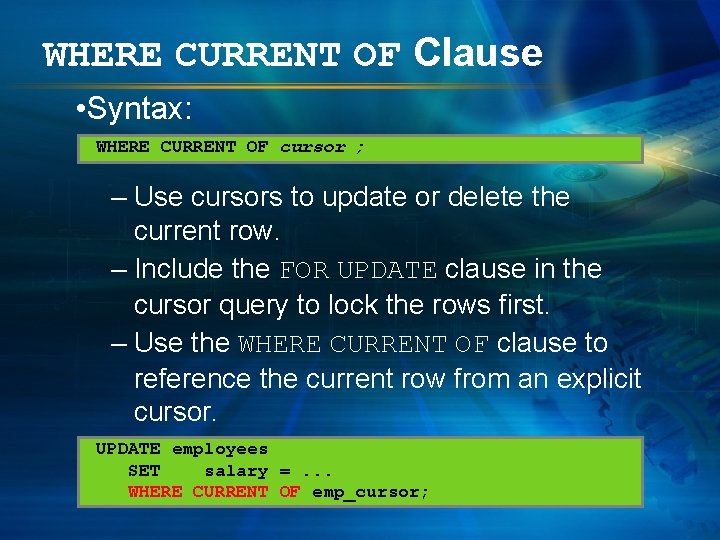 WHERE CURRENT OF Clause

•Syntax:

WHERE CURRENT OF cursor ;

– Use cursors to update or delete the current row.

– Include the FOR UPDATE clause in the cursor query to lock the rows first.

– Use the WHERE CURRENT OF clause to reference the current row from an explicit cursor.

UPDATE employees
   SET    salary = ...
   WHERE CURRENT OF emp_cursor;